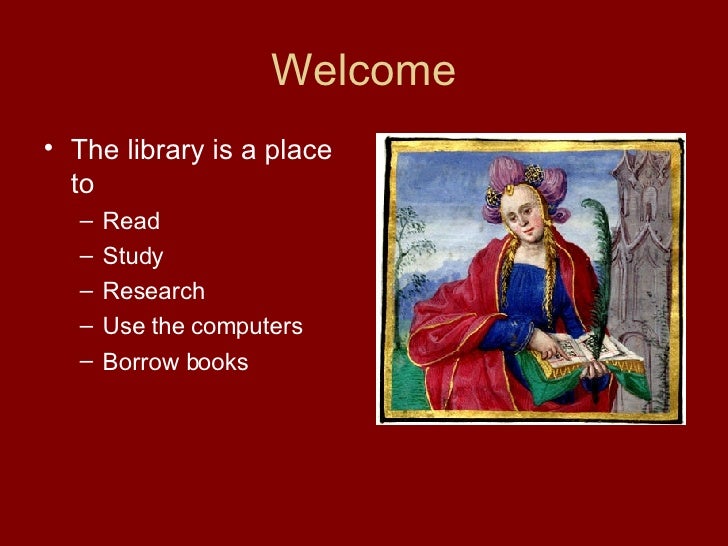 Welcome

• The library is a place to
  – Read
  – Study
  – Research
  – Use the computers
  – Borrow books